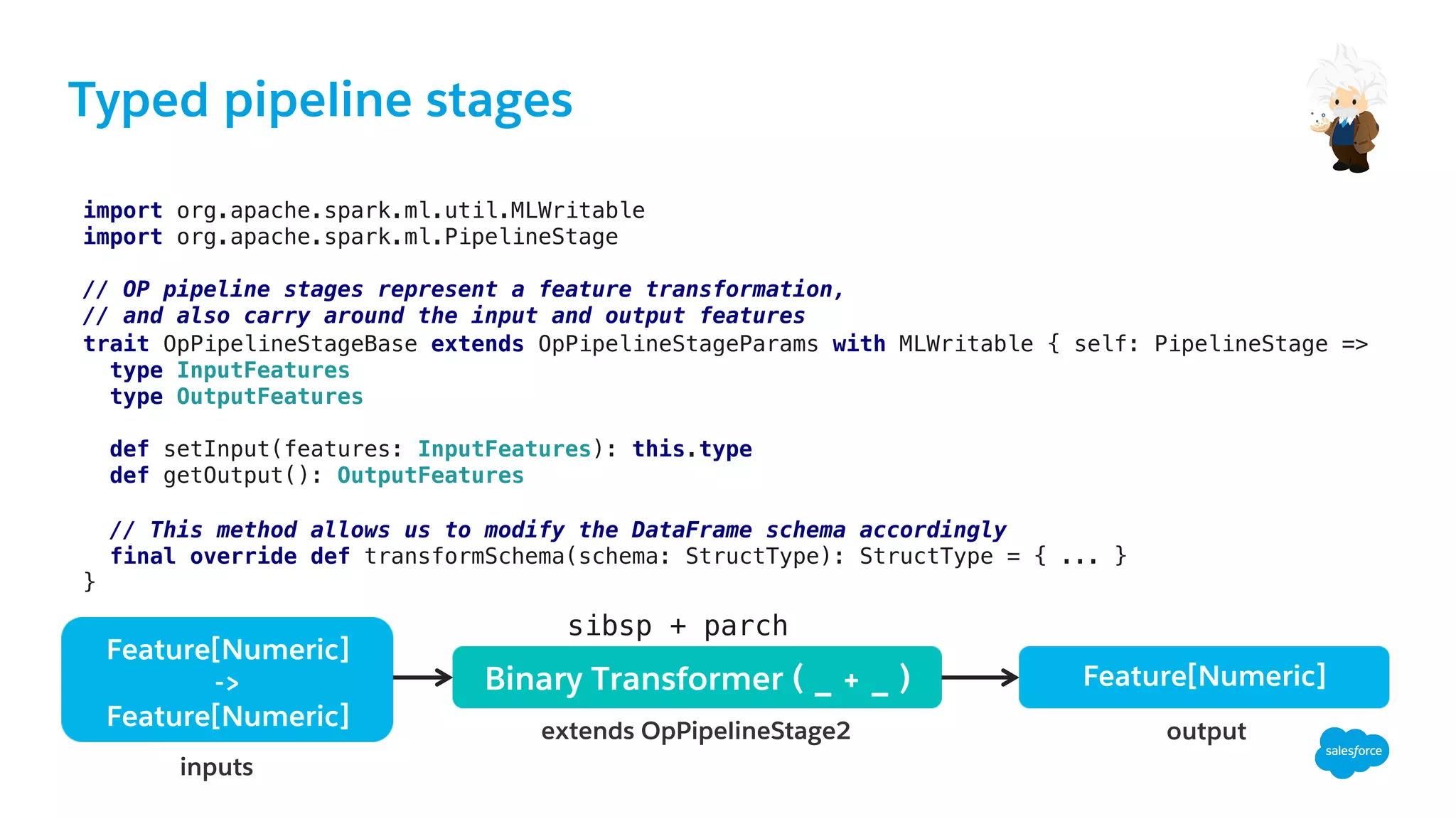 Typed pipeline stages

import org.apache.spark.ml.util.MLWritable
import org.apache.spark.ml.PipelineStage

// OP pipeline stages represent a feature transformation,
// and also carry around the input and output features
trait OpPipelineStageBase extends OpPipelineStageParams with MLWritable { self: PipelineStage =>
  type InputFeatures
  type OutputFeatures

  def setInput(features: InputFeatures): this.type
  def getOutput(): OutputFeatures

  // This method allows us to modify the DataFrame schema accordingly
  final override def transformSchema(schema: StructType): StructType = { ... }
}

Feature[Numeric] -> Feature[Numeric]

inputs

sibsp + parch

Binary Transformer ( _ + _ )

extends OpPipelineStage2

Feature[Numeric]

output

salesforce